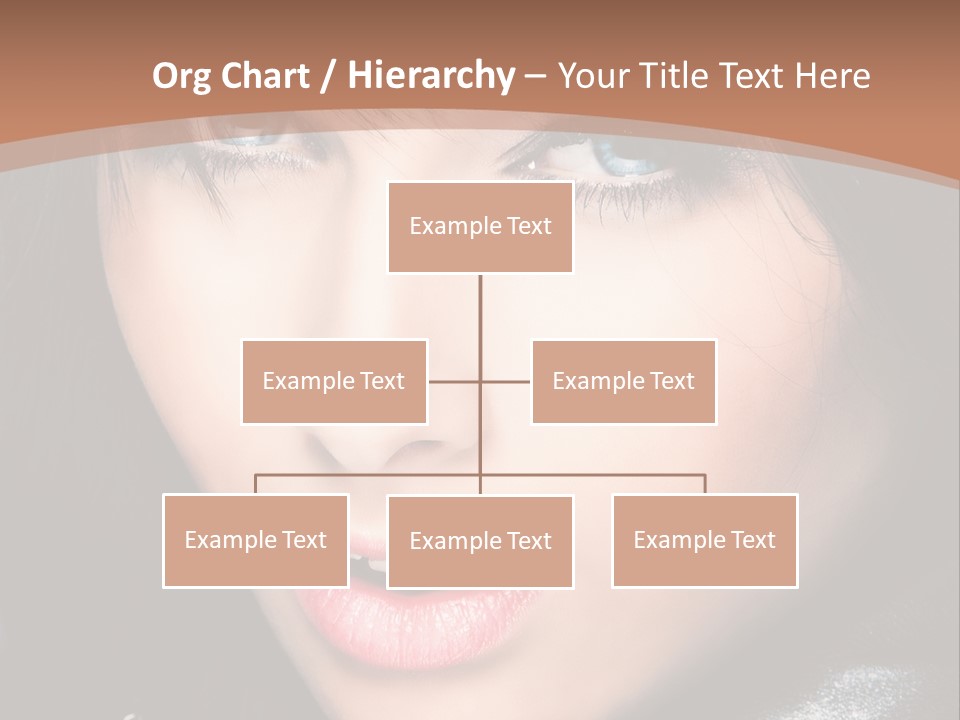 Org Chart / Hierarchy – Your Title Text Here

Example Text

Example Text

Example Text

Example Text

Example Text

Example Text